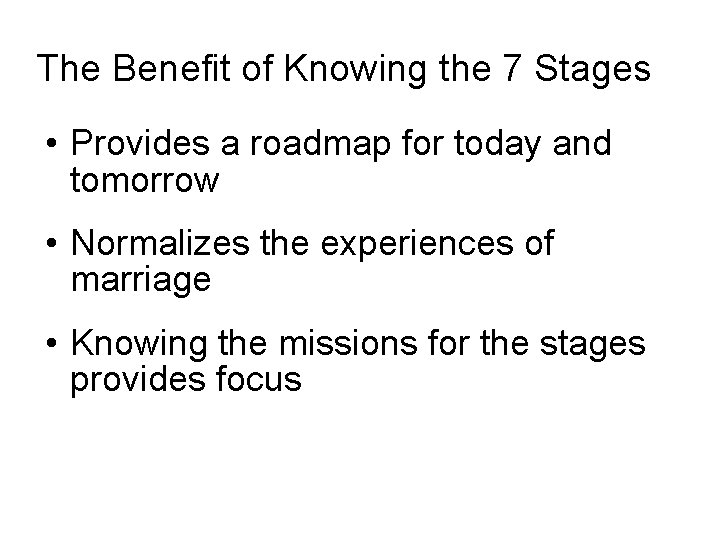 The Benefit of Knowing the 7 Stages

• Provides a roadmap for today and tomorrow

• Normalizes the experiences of marriage

• Knowing the missions for the stages provides focus